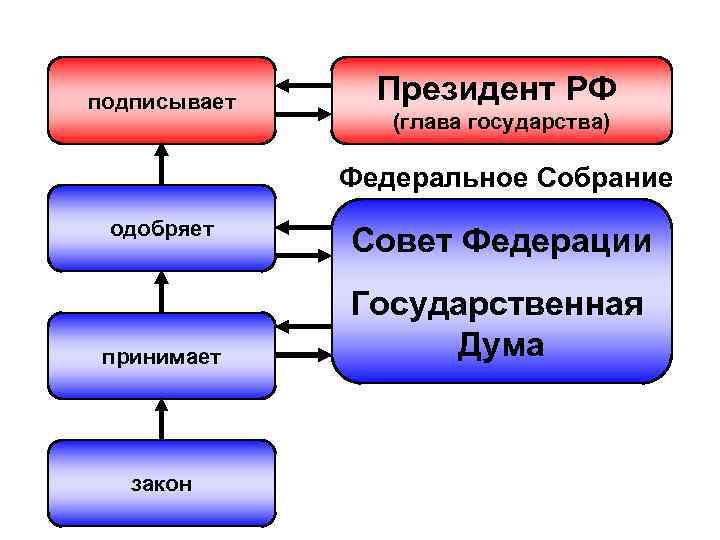 подписывает

Президент РФ
(глава государства)

Федеральное Собрание

одобряет

Совет Федерации

Государственная Дума

принимает

закон